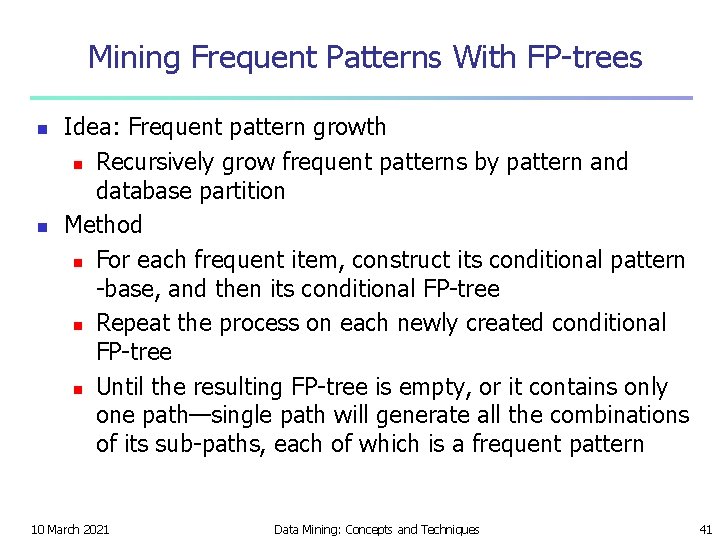 Mining Frequent Patterns With FP-trees

- Idea: Frequent pattern growth
  - Recursively grow frequent patterns by pattern and database partition
- Method
  - For each frequent item, construct its conditional pattern -base, and then its conditional FP-tree
  - Repeat the process on each newly created conditional FP-tree
  - Until the resulting FP-tree is empty, or it contains only one path—single path will generate all the combinations of its sub-paths, each of which is a frequent pattern

10 March 2021 Data Mining: Concepts and Techniques 41